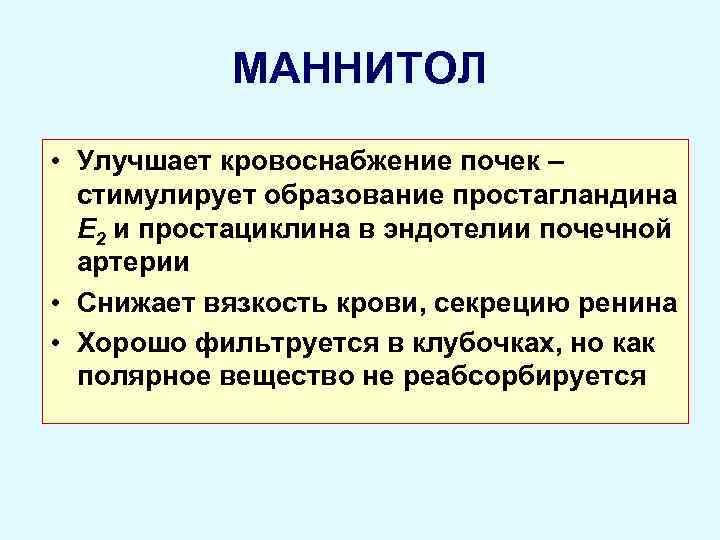 МАННИТОЛ

• Улучшает кровоснабжение почек – стимулирует образование простагландина $E_2$ и простациклина в эндотелии почечной артерии

• Снижает вязкость крови, секрецию ренина

• Хорошо фильтруется в клубочках, но как полярное вещество не реабсорбируется